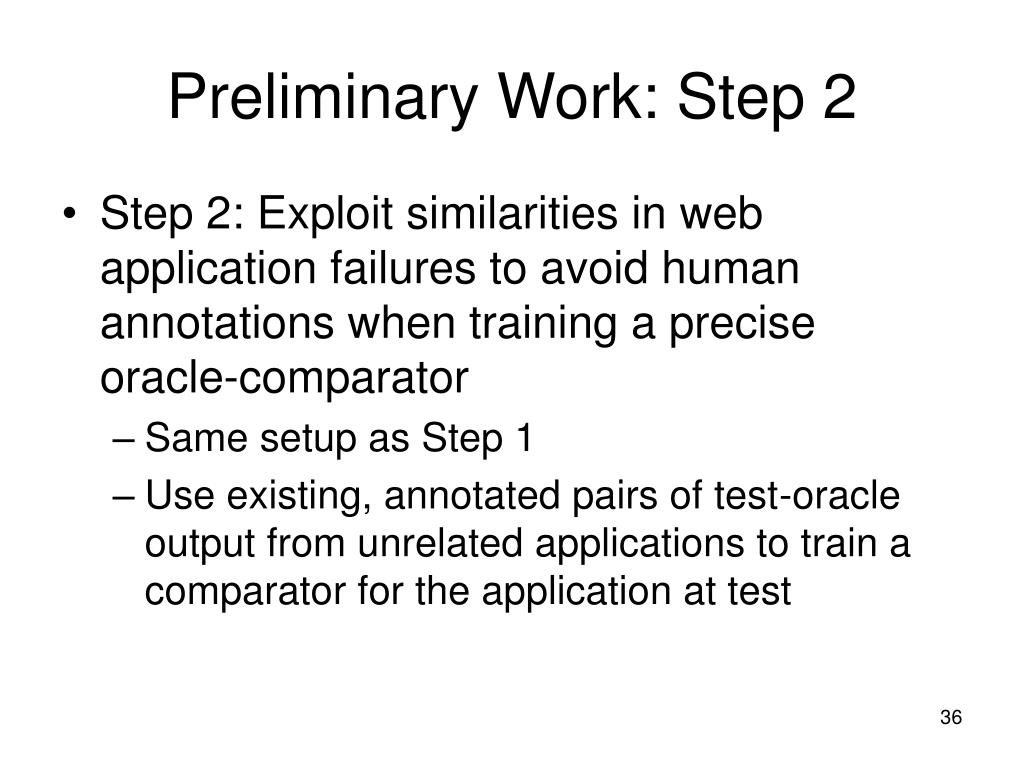 Preliminary Work: Step 2

• Step 2: Exploit similarities in web application failures to avoid human annotations when training a precise oracle-comparator
  – Same setup as Step 1
  – Use existing, annotated pairs of test-oracle output from unrelated applications to train a comparator for the application at test

36